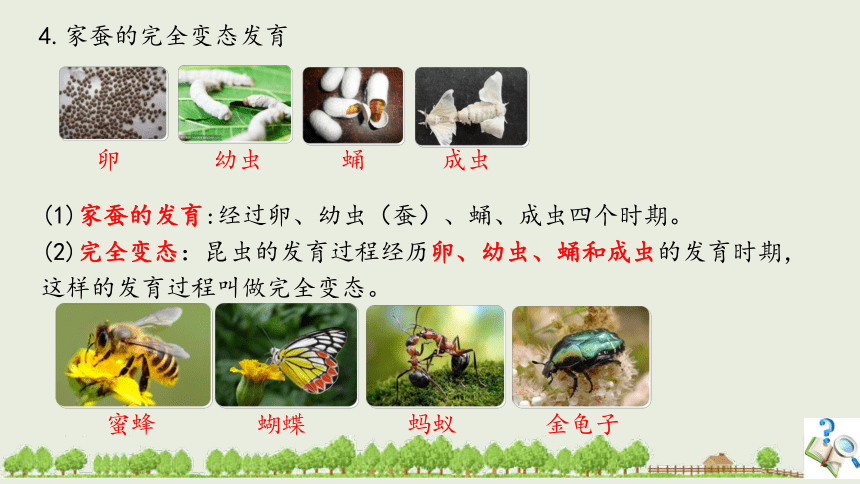 4. 家蚕的完全变态发育

卵　幼虫　蛹　成虫

(1) 家蚕的发育:经过卵、幼虫（蚕）、蛹、成虫四个时期。
(2) 完全变态：昆虫的发育过程经历卵、幼虫、蛹和成虫的发育时期，这样的发育过程叫做完全变态。

蜜蜂　蝴蝶　蚂蚁　金龟子